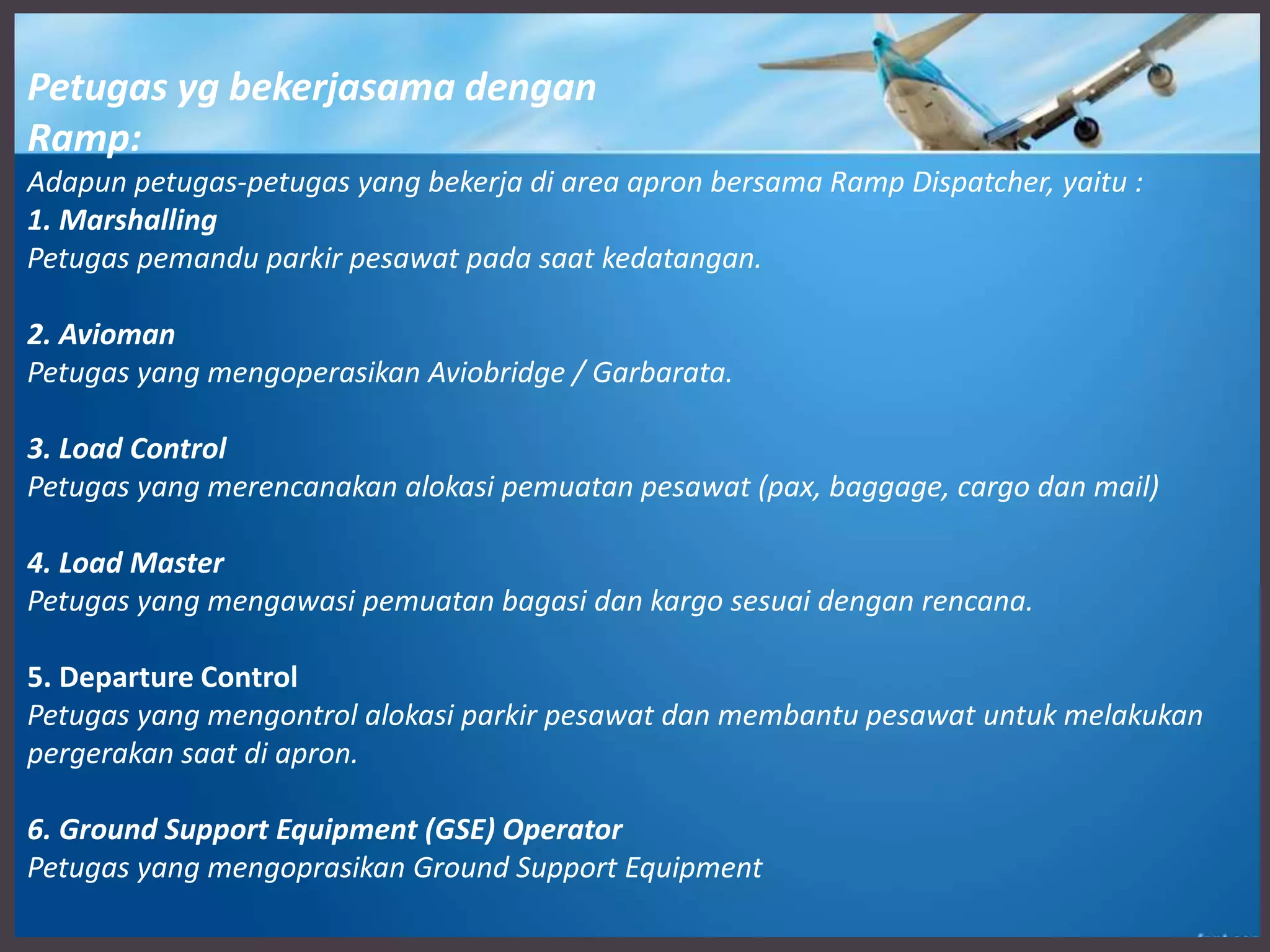 Petugas yg bekerjasama dengan Ramp:

Adapun petugas-petugas yang bekerja di area apron bersama Ramp Dispatcher, yaitu :
1. Marshalling
Petugas pemandu parkir pesawat pada saat kedatangan.

2. Avioman
Petugas yang mengoperasikan Aviobridge / Garbarata.

3. Load Control
Petugas yang merencanakan alokasi pemuatan pesawat (pax, baggage, cargo dan mail)

4. Load Master
Petugas yang mengawasi pemuatan bagasi dan kargo sesuai dengan rencana.

5. Departure Control
Petugas yang mengontrol alokasi parkir pesawat dan membantu pesawat untuk melakukan pergerakan saat di apron.

6. Ground Support Equipment (GSE) Operator
Petugas yang mengoprasikan Ground Support Equipment